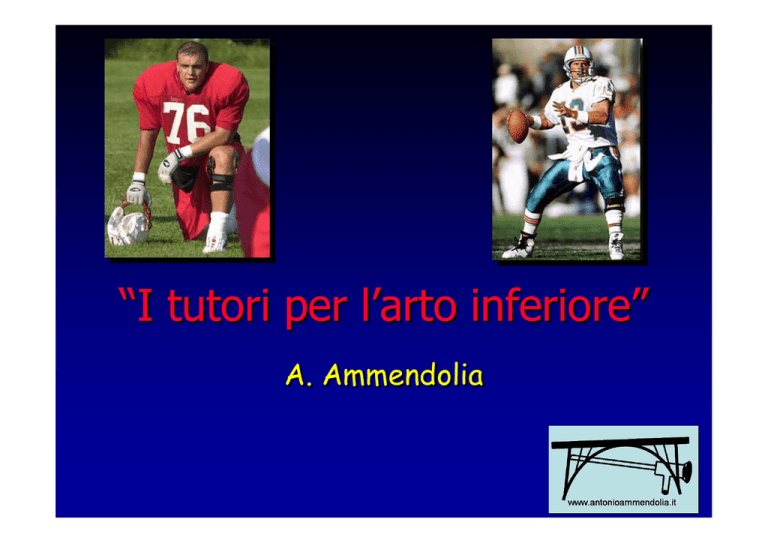 76

“I tutori per l’arto inferiore”

A. Ammendolia

www.antonioammendolia.it